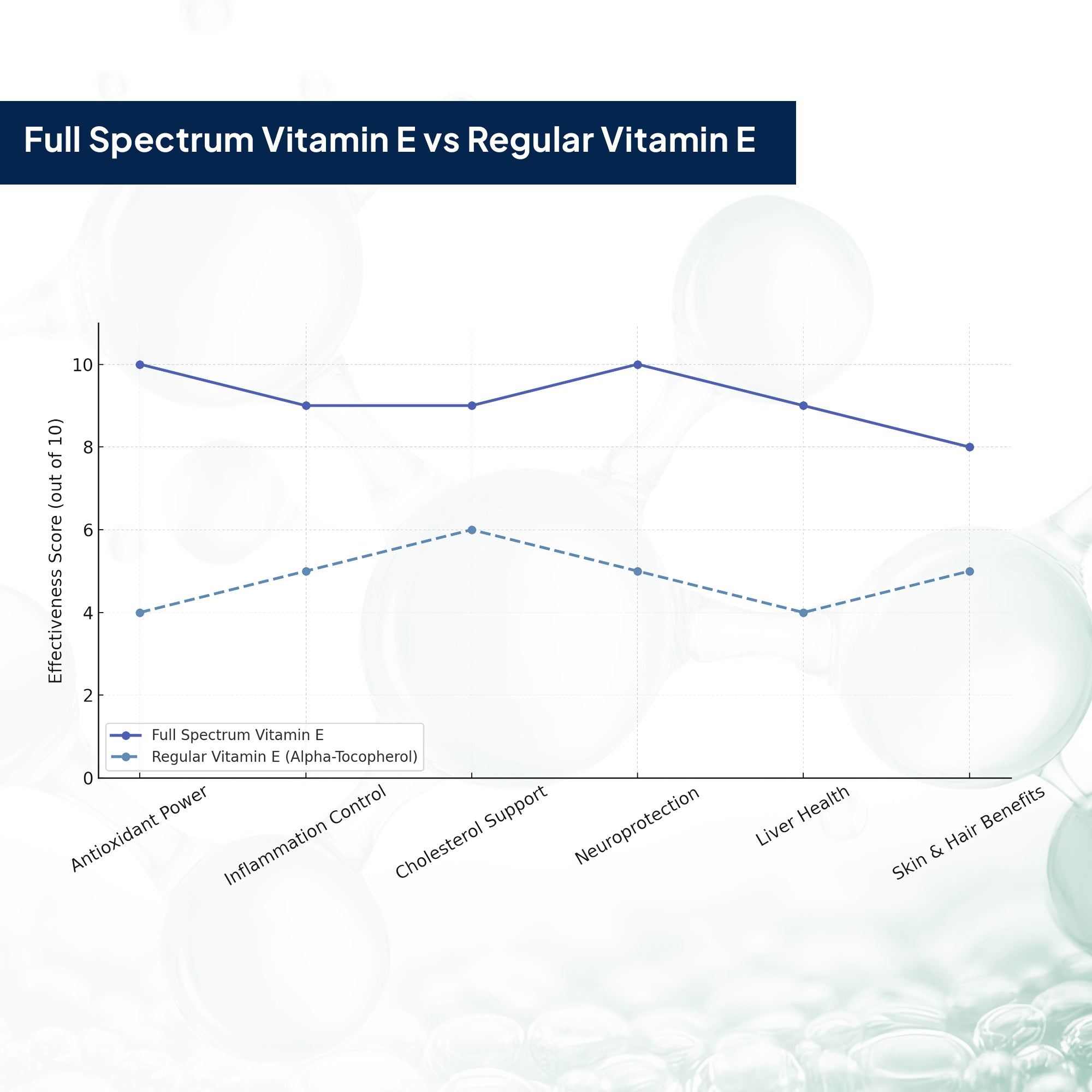 Full Spectrum Vitamin E vs Regular Vitamin E

Effectiveness Score (out of 10)

10
8
6
4
2
0

Full Spectrum Vitamin E
Regular Vitamin E (Alpha-Tocopherol)

Antioxidant Power
Inflammation Control
Cholesterol Support
Neuroprotection
Liver Health
Skin & Hair Benefits